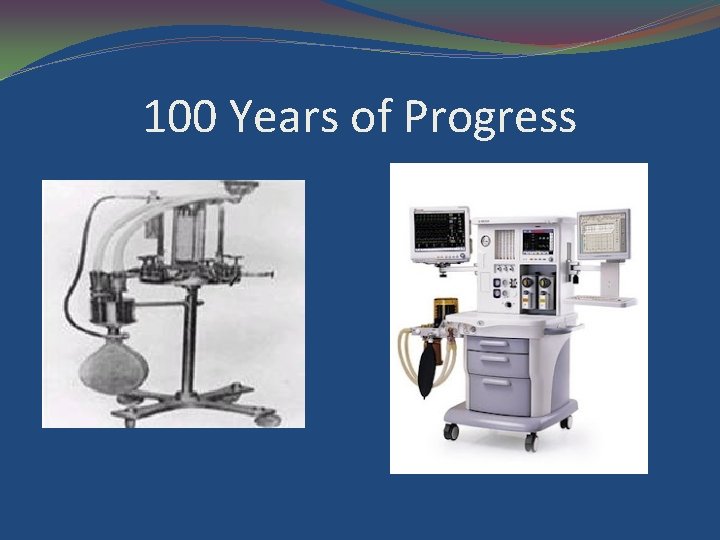 100 Years of Progress